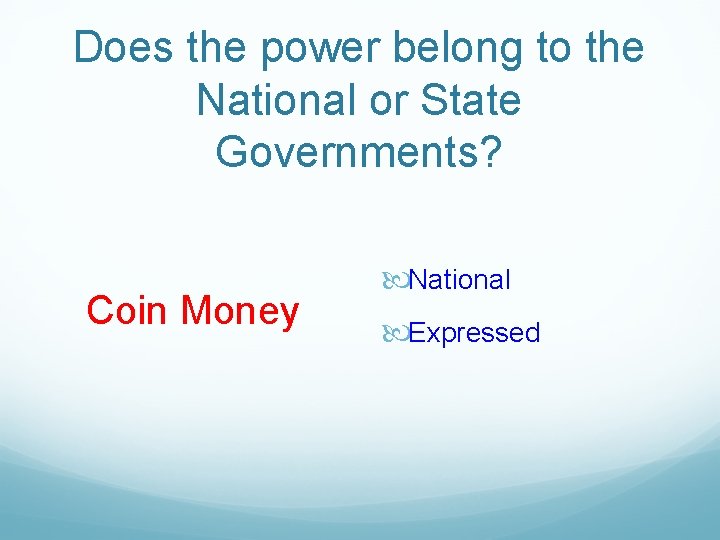 Does the power belong to the National or State Governments?

Coin Money

National

Expressed